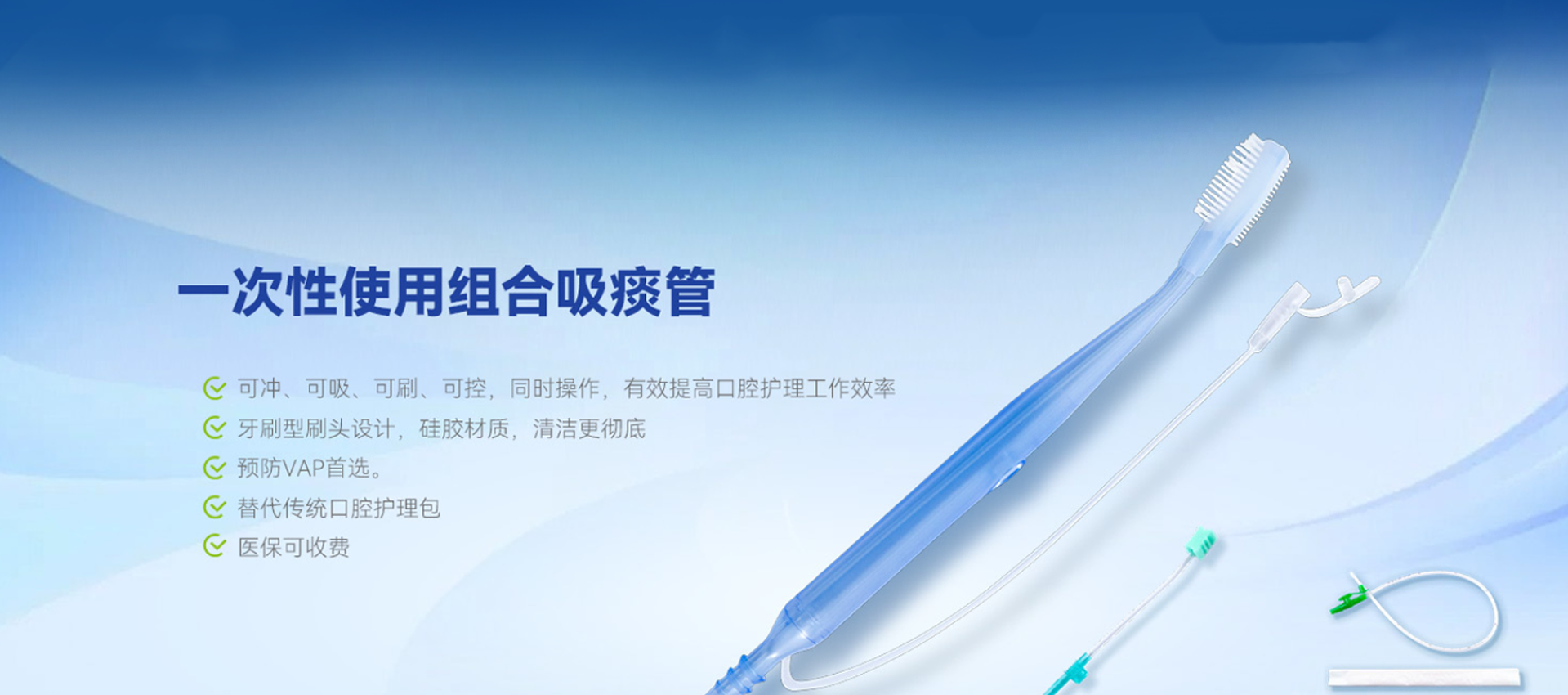 一次性使用组合吸痰管

可冲、可吸、可刷、可控，同时操作，有效提高口腔护理工作效率

牙刷型刷头设计，硅胶材质，清洁更彻底

预防VAP首选。

替代传统口腔护理包

医保可收费